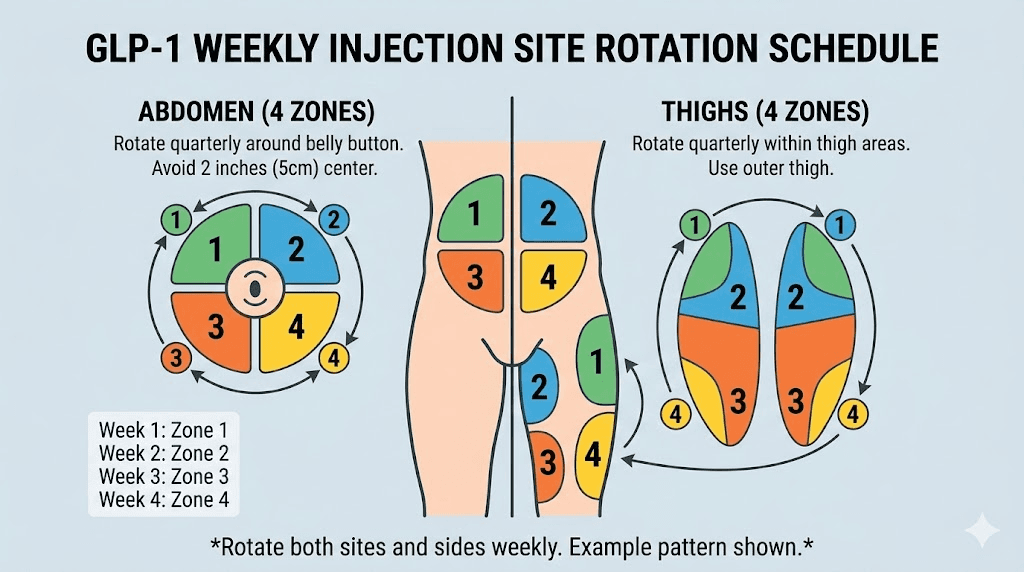 GLP-1 WEEKLY INJECTION SITE ROTATION SCHEDULE

ABDOMEN (4 ZONES)

Rotate quarterly around belly button. Avoid 2 inches (5cm) center.

1 2 1 2 3 4 3 4

Week 1: Zone 1
Week 2: Zone 2
Week 3: Zone 3
Week 4: Zone 4

1 2 3 4

1 2 3 4

THIGHS (4 ZONES)

Rotate quarterly within thigh areas. Use outer thigh.

1 1 2 2 3 3 4 4

*Rotate both sites and sides weekly. Example pattern shown.*